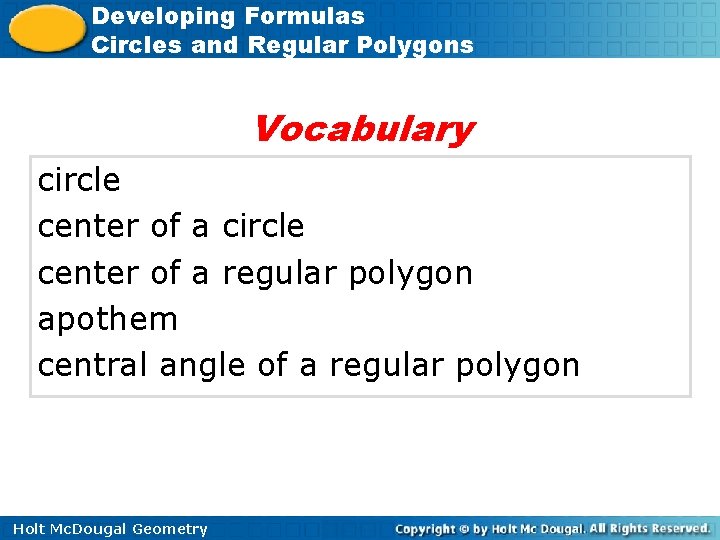 Developing Formulas
Circles and Regular Polygons

Vocabulary

circle
center of a circle
center of a regular polygon
apothem
central angle of a regular polygon

Holt McDougal Geometry

Copyright © by Holt Mc Dougal. All Rights Reserved.